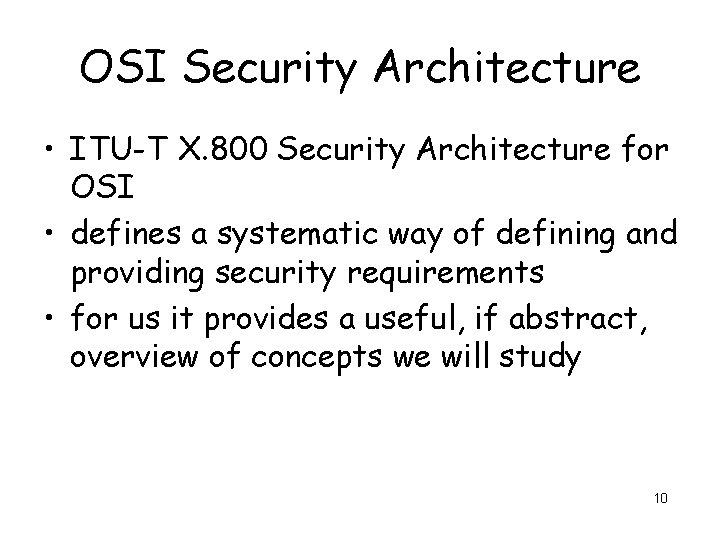 OSI Security Architecture

• ITU-T X.800 Security Architecture for OSI
• defines a systematic way of defining and providing security requirements
• for us it provides a useful, if abstract, overview of concepts we will study

10